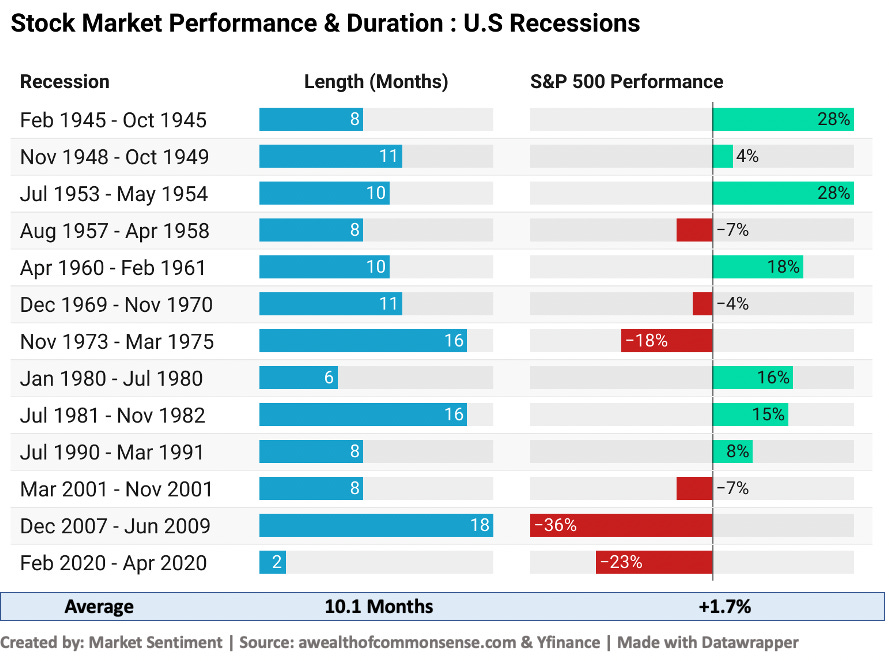 Stock Market Performance & Duration : U.S Recessions

| Recession | Length (Months) | S&P 500 Performance |
|---|---|---|
| Feb 1945 - Oct 1945 | 8 | 28% |
| Nov 1948 - Oct 1949 | 11 | 4% |
| Jul 1953 - May 1954 | 10 | 28% |
| Aug 1957 - Apr 1958 | 8 | −7% |
| Apr 1960 - Feb 1961 | 10 | 18% |
| Dec 1969 - Nov 1970 | 11 | −4% |
| Nov 1973 - Mar 1975 | 16 | −18% |
| Jan 1980 - Jul 1980 | 6 | 16% |
| Jul 1981 - Nov 1982 | 16 | 15% |
| Jul 1990 - Mar 1991 | 8 | 8% |
| Mar 2001 - Nov 2001 | 8 | −7% |
| Dec 2007 - Jun 2009 | 18 | −36% |
| Feb 2020 - Apr 2020 | 2 | −23% |
| Average | 10.1 Months | +1.7% |

Created by: Market Sentiment | Source: awealthofcommonsense.com & Yfinance | Made with Datawrapper